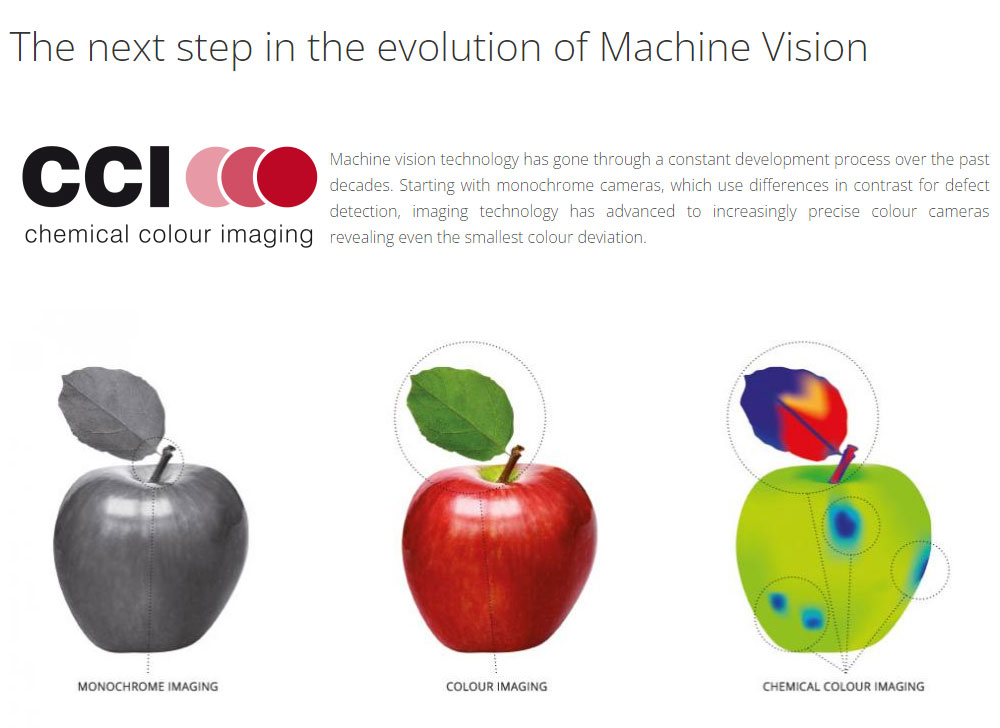 The next step in the evolution of Machine Vision

CCI
chemical colour imaging

Machine vision technology has gone through a constant development process over the past decades. Starting with monochrome cameras, which use differences in contrast for defect detection, imaging technology has advanced to increasingly precise colour cameras revealing even the smallest colour deviation.

MONOCHROME IMAGING

COLOUR IMAGING

CHEMICAL COLOUR IMAGING